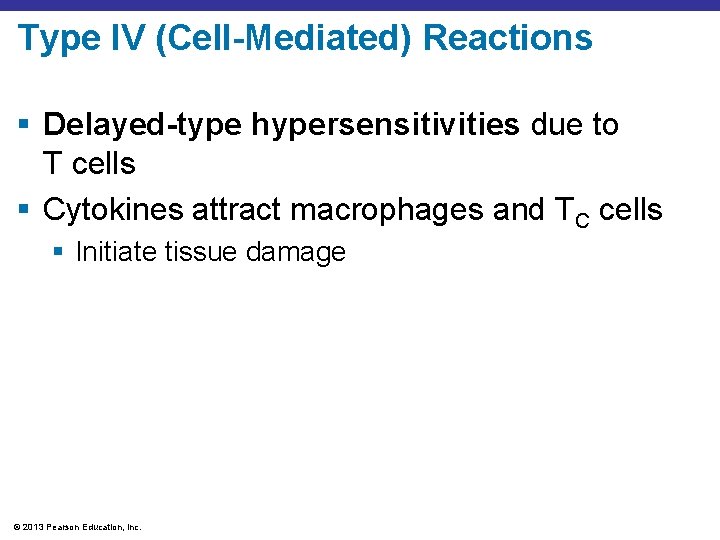 Type IV (Cell-Mediated) Reactions

▪ Delayed-type hypersensitivities due to T cells

▪ Cytokines attract macrophages and $T_C$ cells

▪ Initiate tissue damage

© 2013 Pearson Education, Inc.